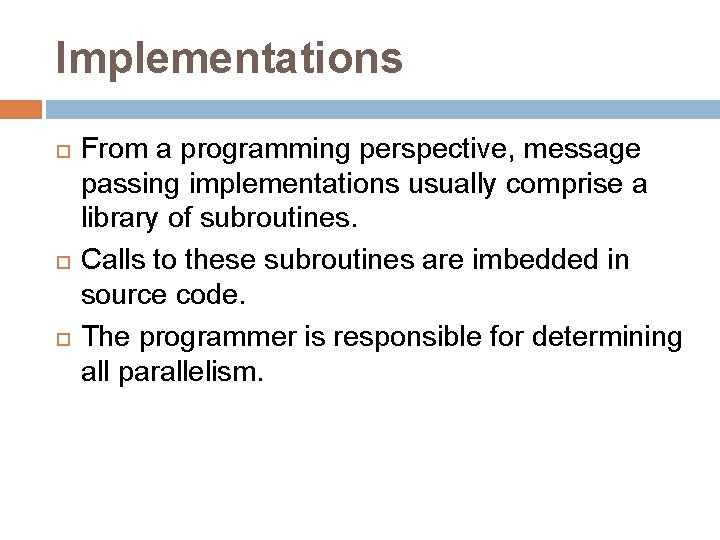 Implementations

From a programming perspective, message passing implementations usually comprise a library of subroutines.

Calls to these subroutines are imbedded in source code.

The programmer is responsible for determining all parallelism.